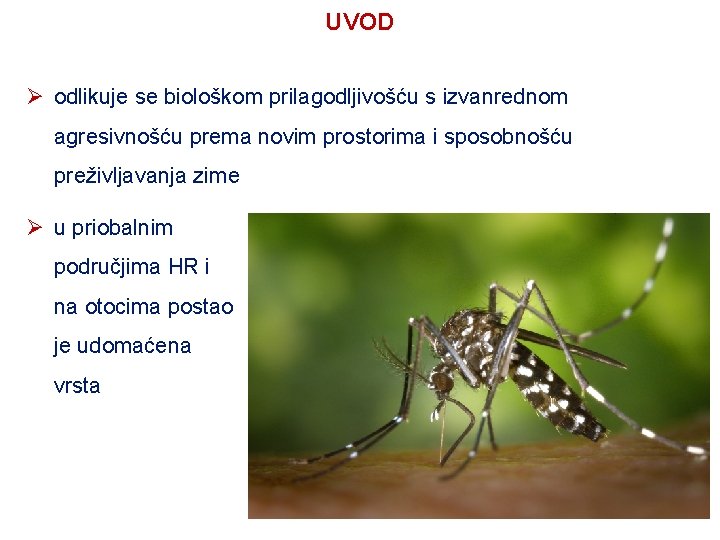 UVOD

➢ odlikuje se biološkom prilagodljivošću s izvanrednom agresivnošću prema novim prostorima i sposobnošću preživljavanja zime

➢ u priobalnim područjima HR i na otocima postao je udomaćena vrsta